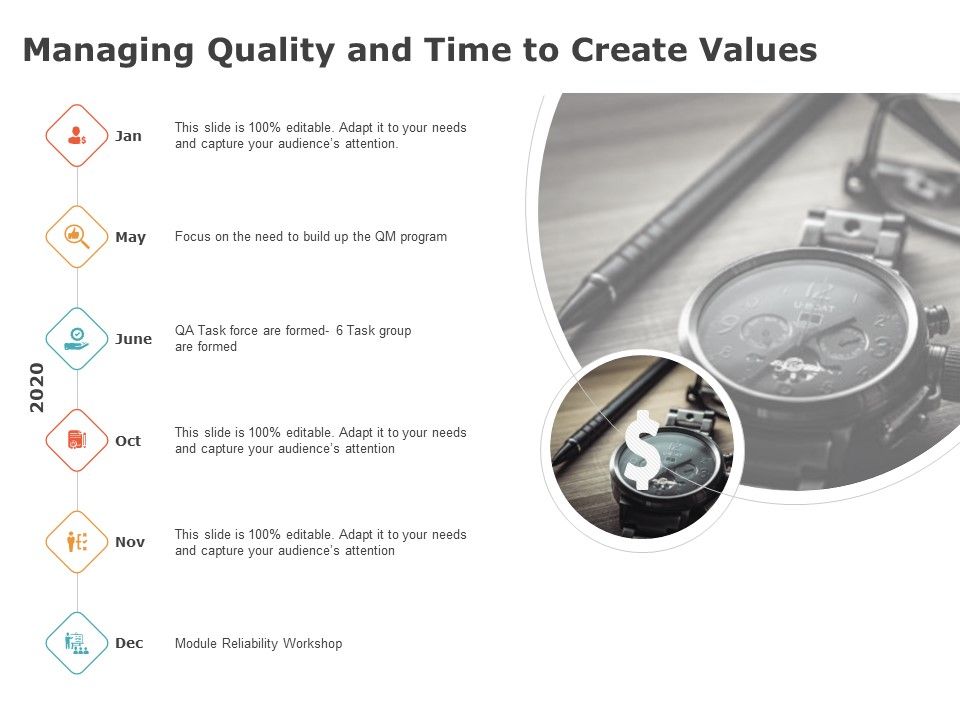 Managing Quality and Time to Create Values

2020

Jan
This slide is 100% editable. Adapt it to your needs and capture your audience's attention.

May
Focus on the need to build up the QM program

June
QA Task force are formed- 6 Task group are formed

Oct
This slide is 100% editable. Adapt it to your needs and capture your audience's attention

Nov
This slide is 100% editable. Adapt it to your needs and capture your audience's attention

Dec
Module Reliability Workshop

$